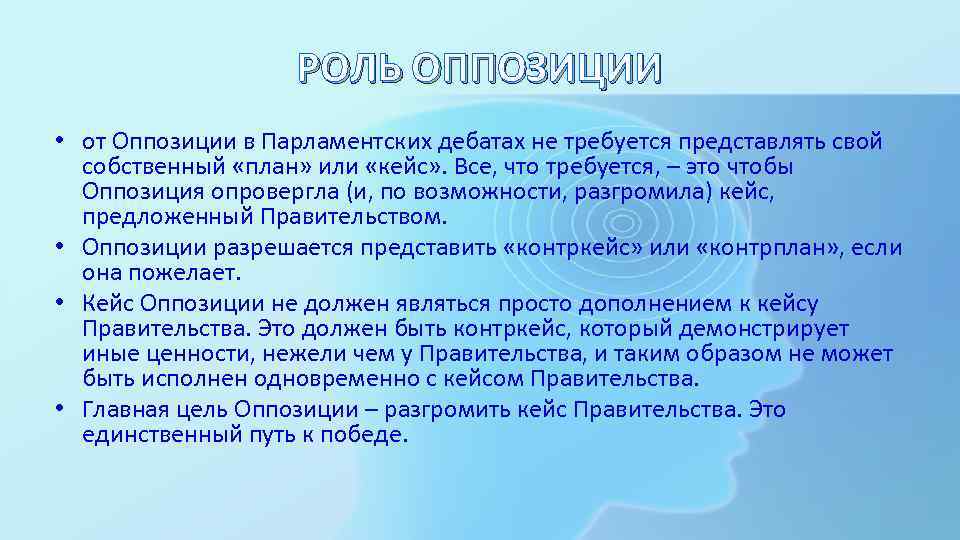 РОЛЬ ОППОЗИЦИИ

• от Оппозиции в Парламентских дебатах не требуется представлять свой собственный «план» или «кейс». Все, что требуется, – это чтобы Оппозиция опровергла (и, по возможности, разгромила) кейс, предложенный Правительством.
• Оппозиции разрешается представить «контркейс» или «контрплан», если она пожелает.
• Кейс Оппозиции не должен являться просто дополнением к кейсу Правительства. Это должен быть контркейс, который демонстрирует иные ценности, нежели чем у Правительства, и таким образом не может быть исполнен одновременно с кейсом Правительства.
• Главная цель Оппозиции – разгромить кейс Правительства. Это единственный путь к победе.